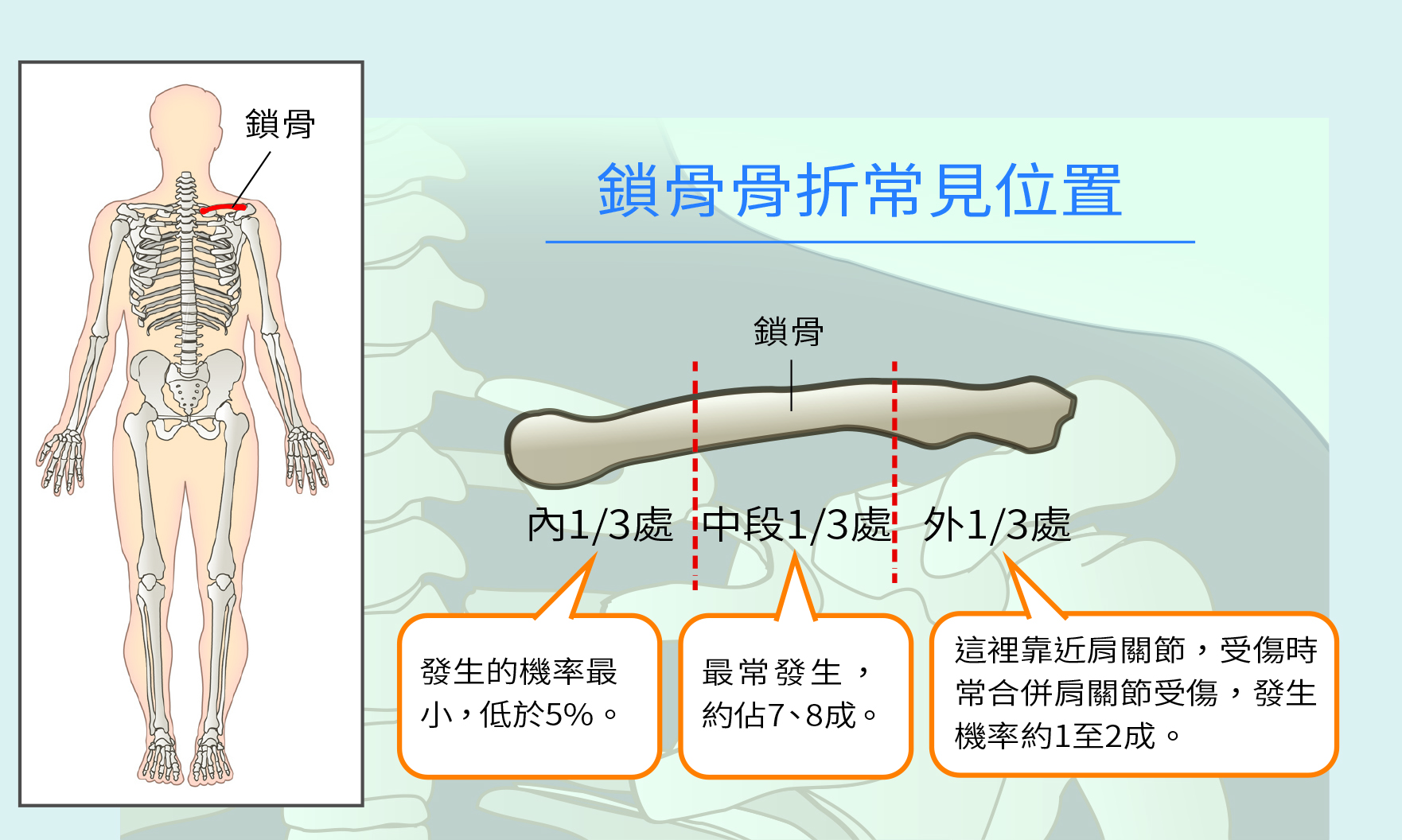 鎖骨

鎖骨骨折常見位置

鎖骨

內1/3處

中段1/3處

外1/3處

發生的機率最小，低於5%。

最常發生，約佔7、8成。

這裡靠近肩關節，受傷時常合併肩關節受傷，發生機率約1至2成。